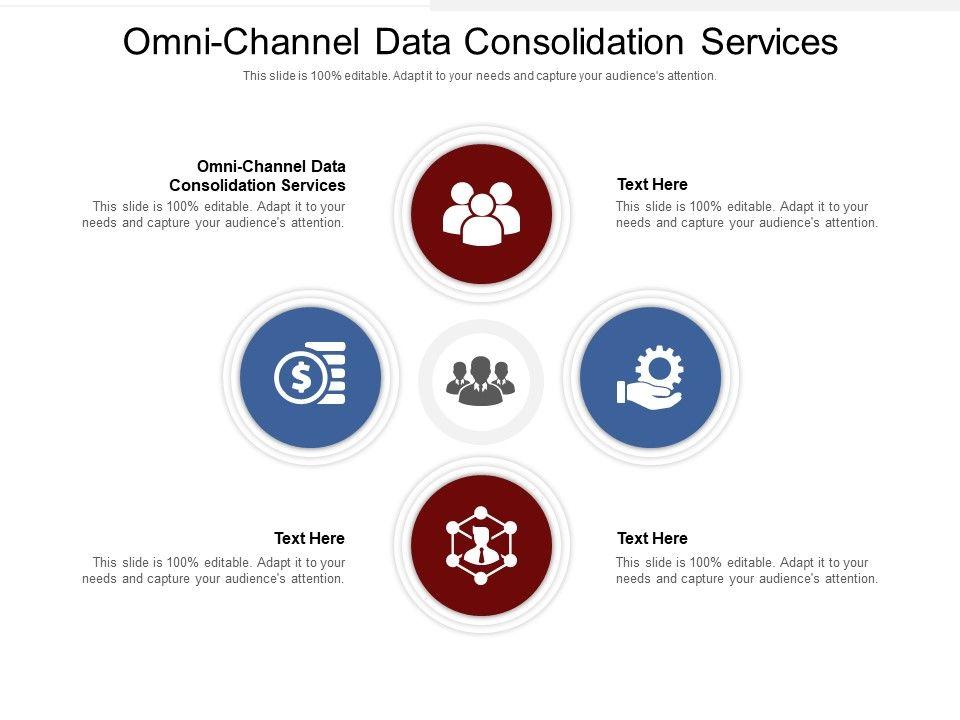 Omni-Channel Data Consolidation Services

This slide is 100% editable. Adapt it to your needs and capture your audience's attention.

Omni-Channel Data Consolidation Services

This slide is 100% editable. Adapt it to your needs and capture your audience's attention.

Text Here

This slide is 100% editable. Adapt it to your needs and capture your audience's attention.

Text Here

This slide is 100% editable. Adapt it to your needs and capture your audience's attention.

Text Here

This slide is 100% editable. Adapt it to your needs and capture your audience's attention.